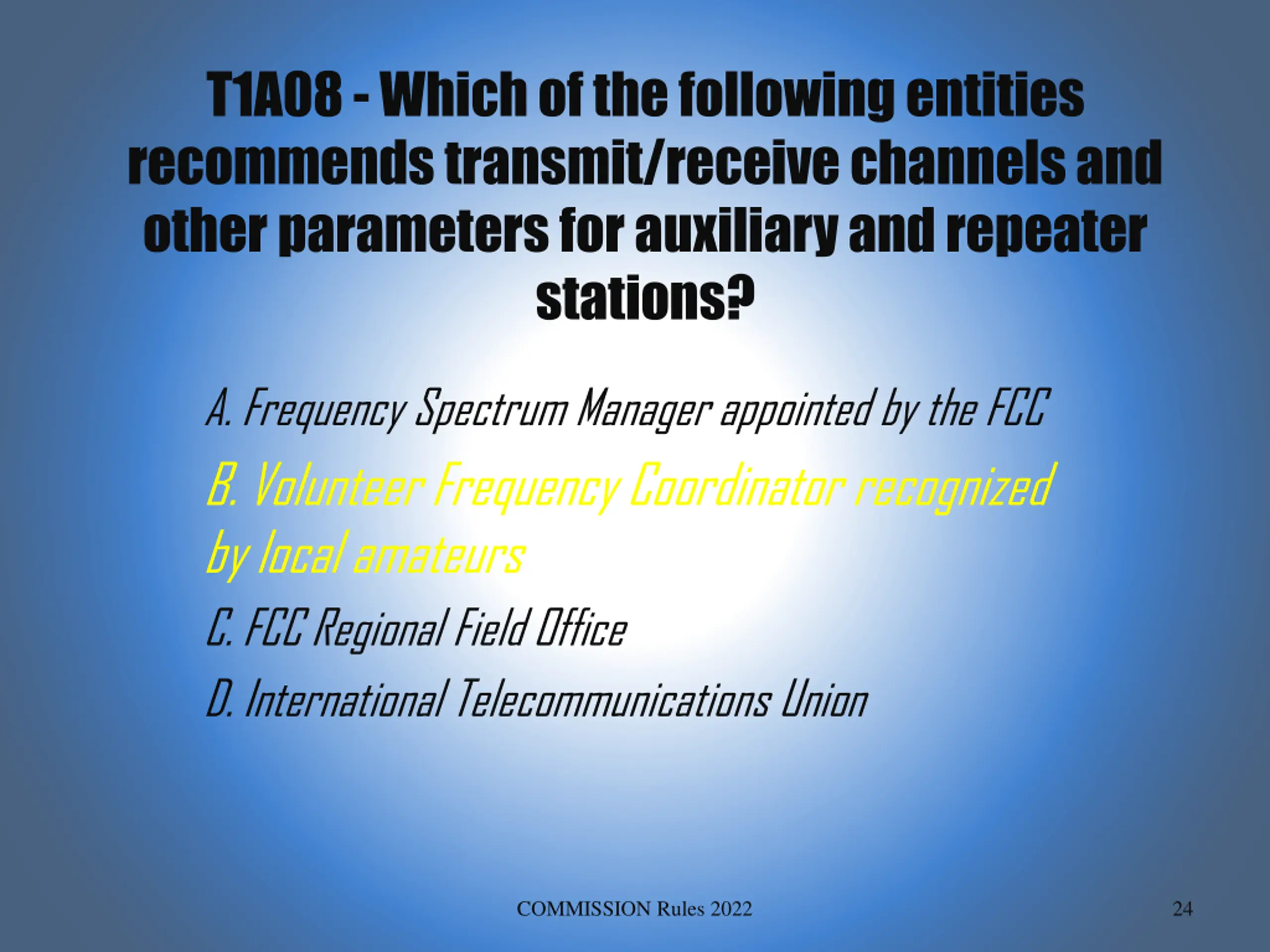 T1A08 - Which of the following entities recommends transmit/receive channels and other parameters for auxiliary and repeater stations?

A. Frequency Spectrum Manager appointed by the FCC

B. Volunteer Frequency Coordinator recognized by local amateurs

C. FCC Regional Field Office

D. International Telecommunications Union

COMMISSION Rules 2022

24